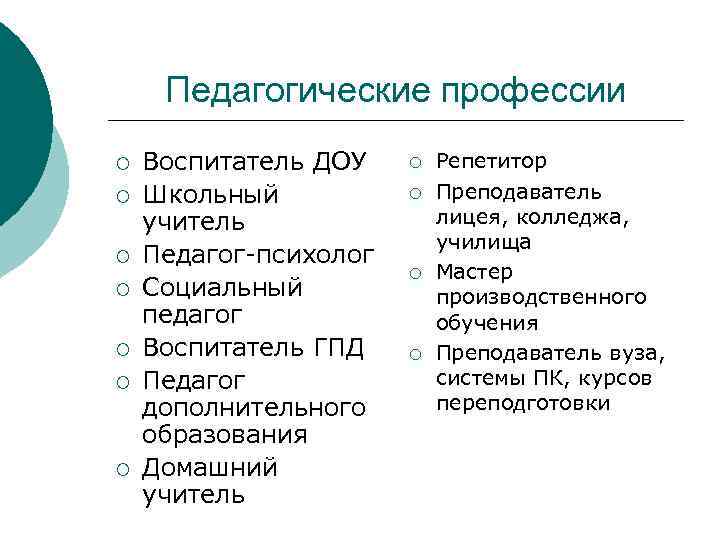 Педагогические профессии

○ Воспитатель ДОУ
○ Школьный учитель
○ Педагог-психолог
○ Социальный педагог
○ Воспитатель ГПД
○ Педагог дополнительного образования
○ Домашний учитель

○ Репетитор
○ Преподаватель лицея, колледжа, училища
○ Мастер производственного обучения
○ Преподаватель вуза, системы ПК, курсов переподготовки